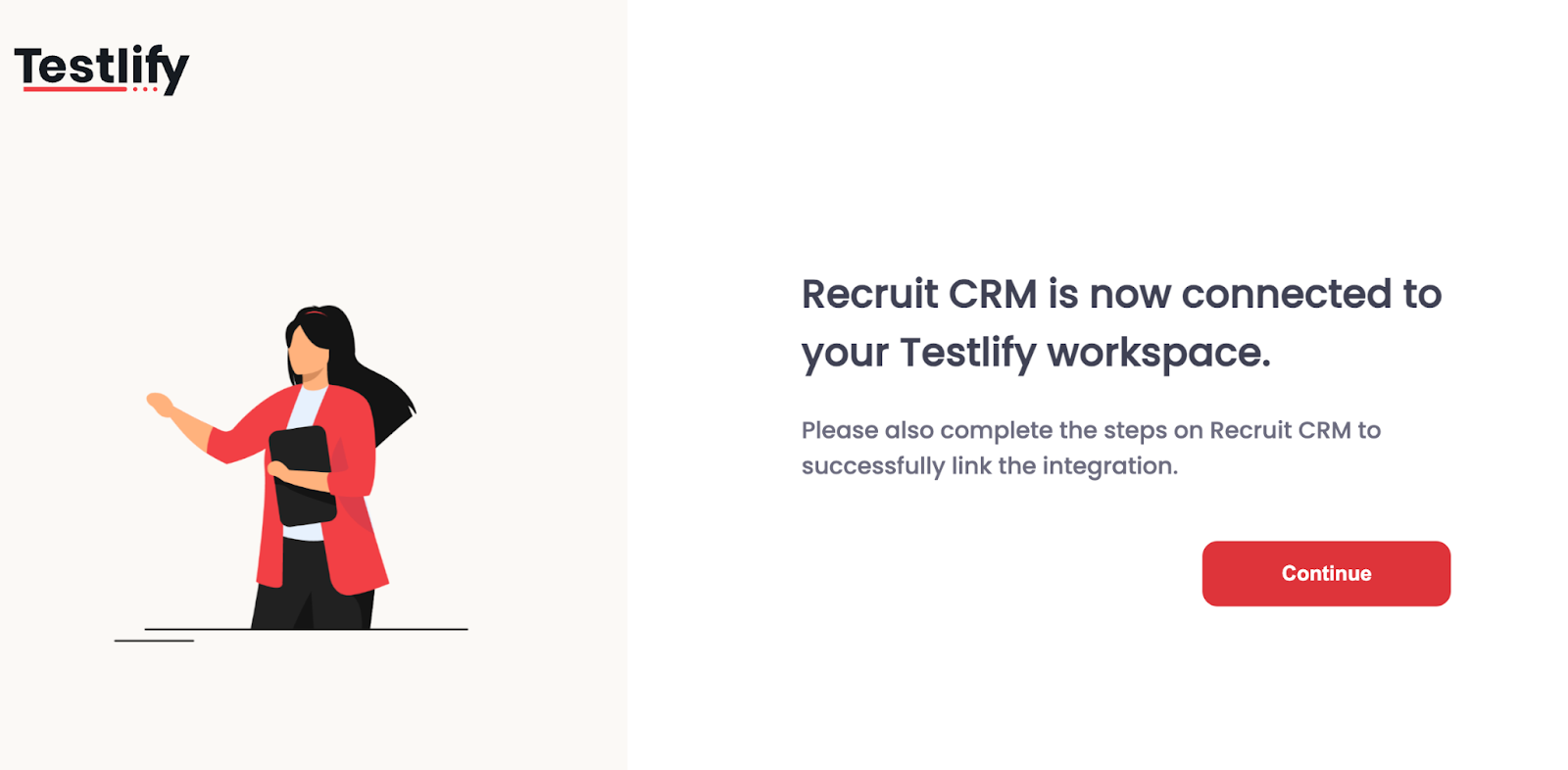 Testlify

Recruit CRM is now connected to your Testlify workspace.

Please also complete the steps on Recruit CRM to successfully link the integration.

Continue